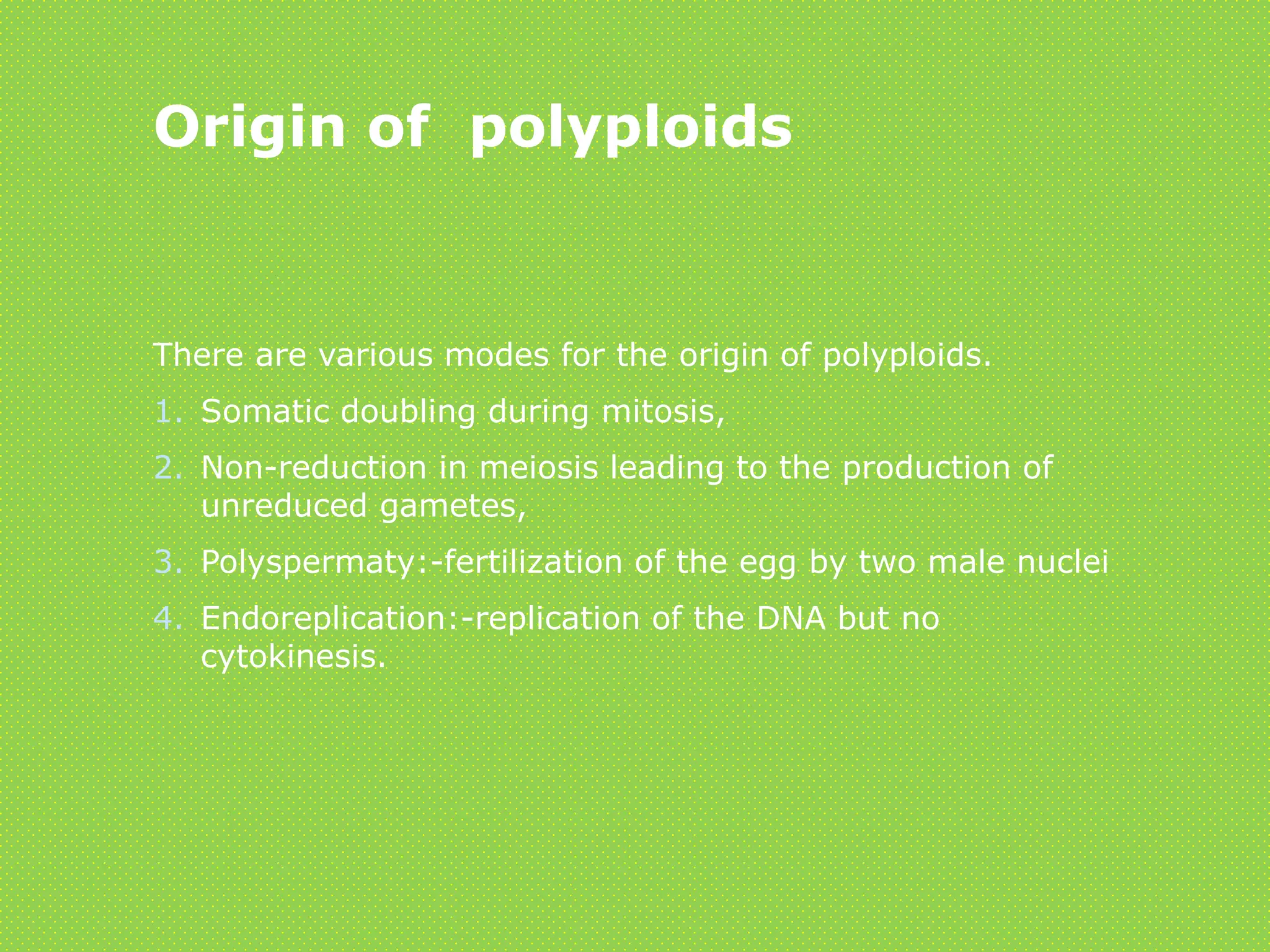 Origin of polyploids

There are various modes for the origin of polyploids.

1. Somatic doubling during mitosis,
2. Non-reduction in meiosis leading to the production of unreduced gametes,
3. Polyspermaty:-fertilization of the egg by two male nuclei
4. Endoreplication:-replication of the DNA but no cytokinesis.